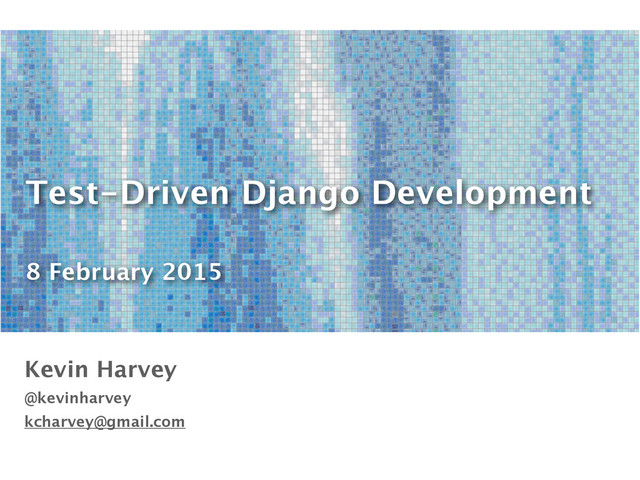 Test-Driven Django Development

8 February 2015

Kevin Harvey

@kevinharvey

kcharvey@gmail.com